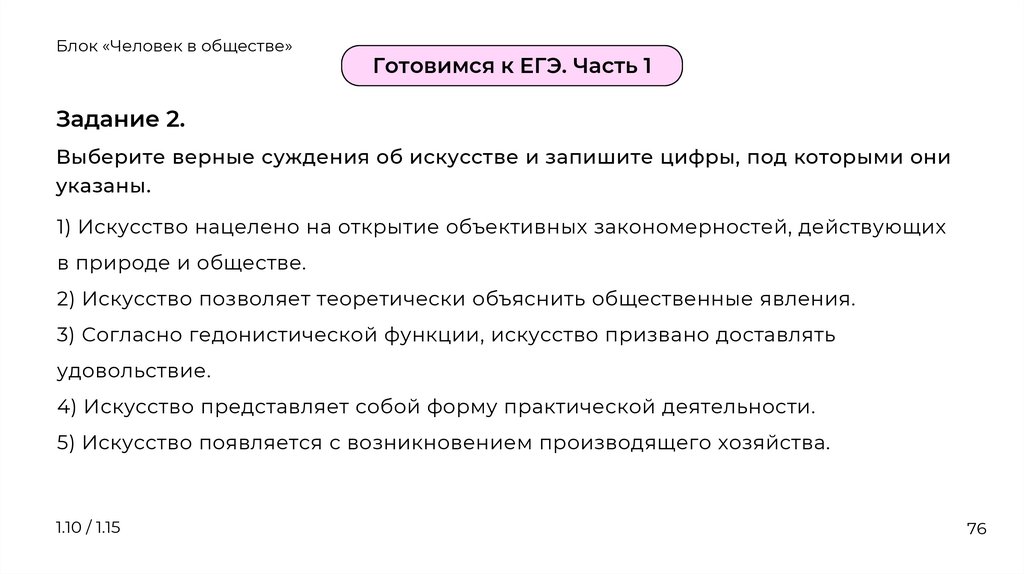 Блок «Человек в обществе»

Готовимся к ЕГЭ. Часть 1

Задание 2.

Выберите верные суждения об искусстве и запишите цифры, под которыми они указаны.

1) Искусство нацелено на открытие объективных закономерностей, действующих в природе и обществе.
2) Искусство позволяет теоретически объяснить общественные явления.
3) Согласно гедонистической функции, искусство призвано доставлять удовольствие.
4) Искусство представляет собой форму практической деятельности.
5) Искусство появляется с возникновением производящего хозяйства.

1.10 / 1.15

76